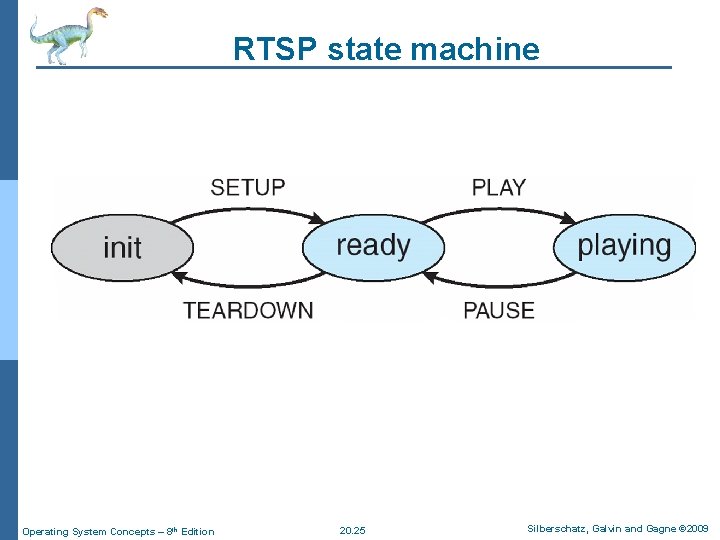 RTSP state machine

SETUP

PLAY

init

ready

playing

TEARDOWN

PAUSE

Operating System Concepts – 8th Edition

20.25

Silberschatz, Galvin and Gagne ©2009